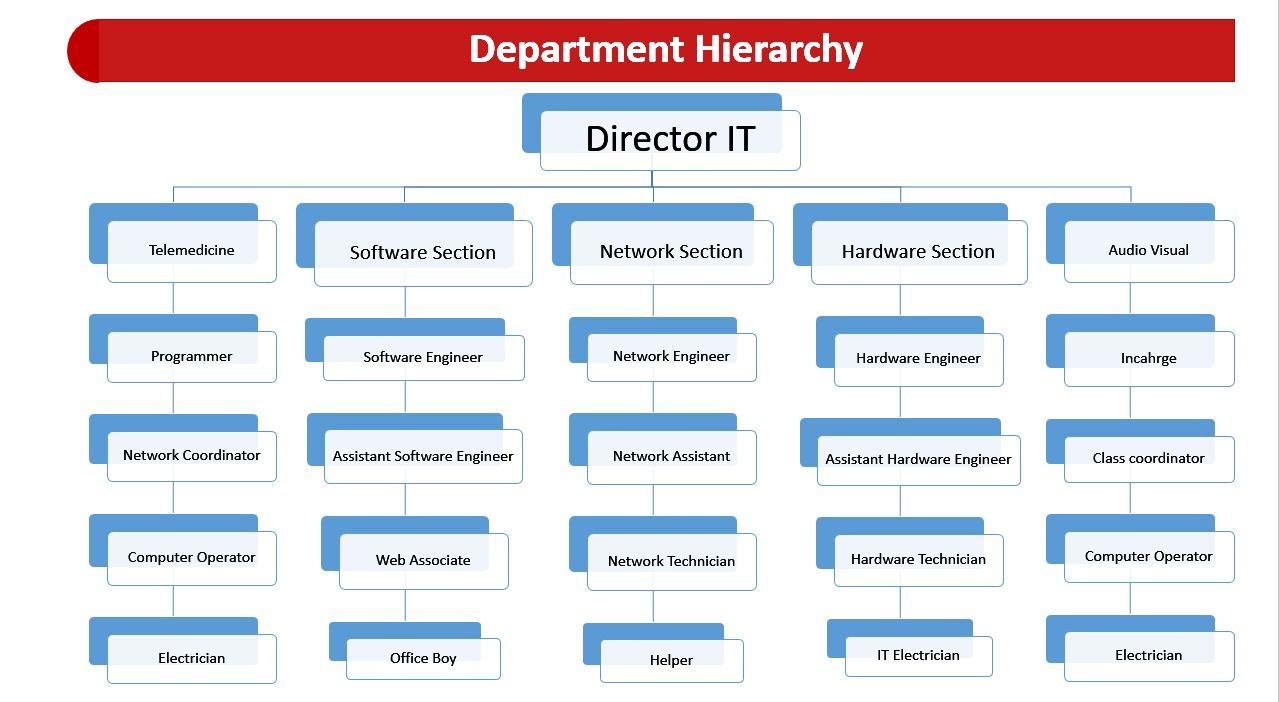 Department Hierarchy

Director IT

Telemedicine

Programmer

Network Coordinator

Computer Operator

Electrician

Software Section

Software Engineer

Assistant Software Engineer

Web Associate

Office Boy

Network Section

Network Engineer

Network Assistant

Network Technician

Helper

Hardware Section

Hardware Engineer

Assistant Hardware Engineer

Hardware Technician

IT Electrician

Audio Visual

Incahrge

Class coordinator

Computer Operator

Electrician